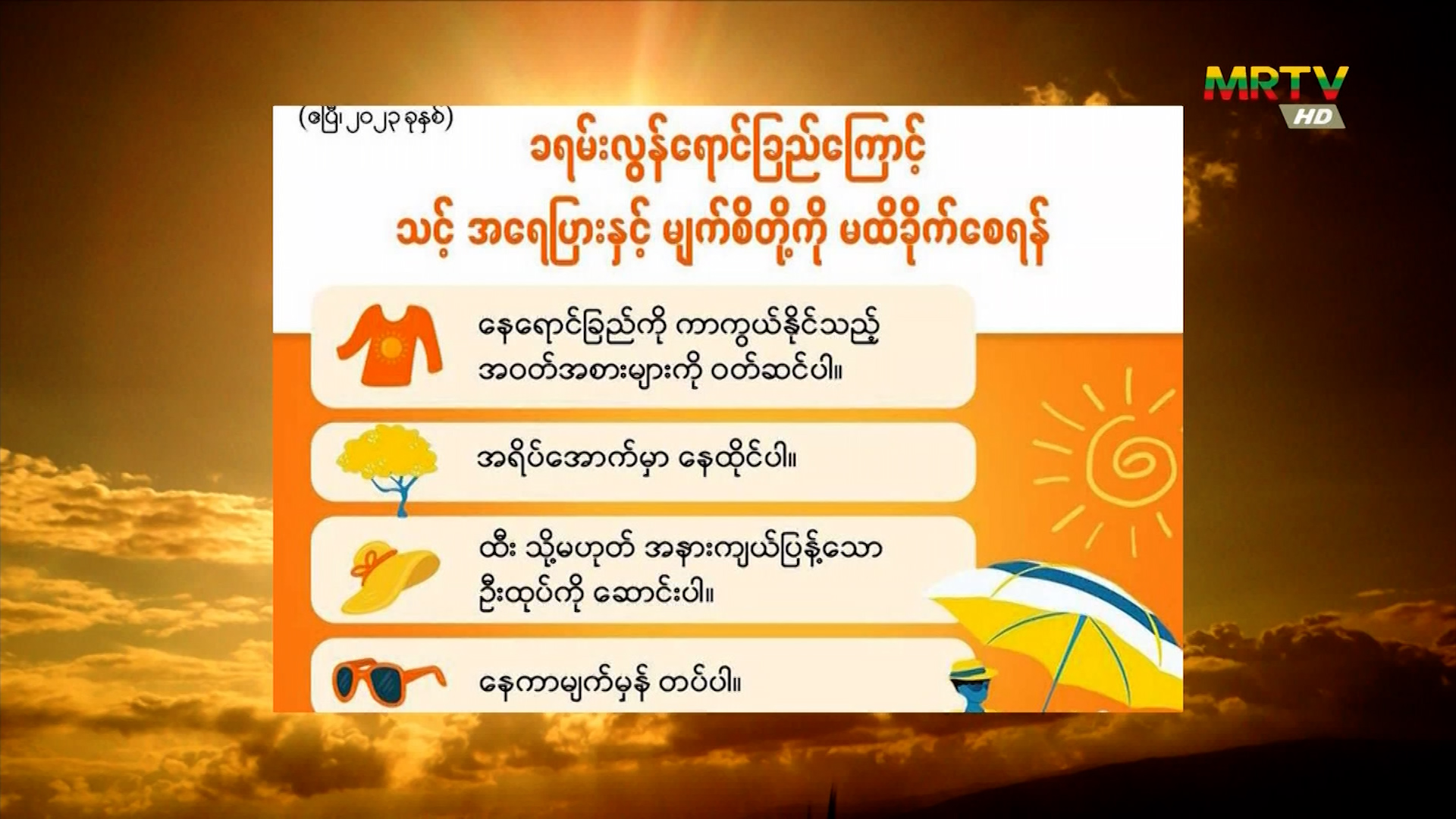 MRTV HD

(ဧပြီ၊ ၂၀၂၃ ခုနှစ်)

ခရမ်းလွန်ရောင်ခြည်ကြောင့်
သင့် အရေပြားနှင့် မျက်စိတို့ကို မထိခိုက်စေရန်

နေရောင်ခြည်ကို ကာကွယ်နိုင်သည့် အဝတ်အစားများကို ဝတ်ဆင်ပါ။

အရိပ်အောက်မှာ နေထိုင်ပါ။

ထီး သို့မဟုတ် အနားကျယ်ပြန့်သော ဦးထုပ်ကို ဆောင်းပါ။

နေကာမျက်မှန် တပ်ပါ။